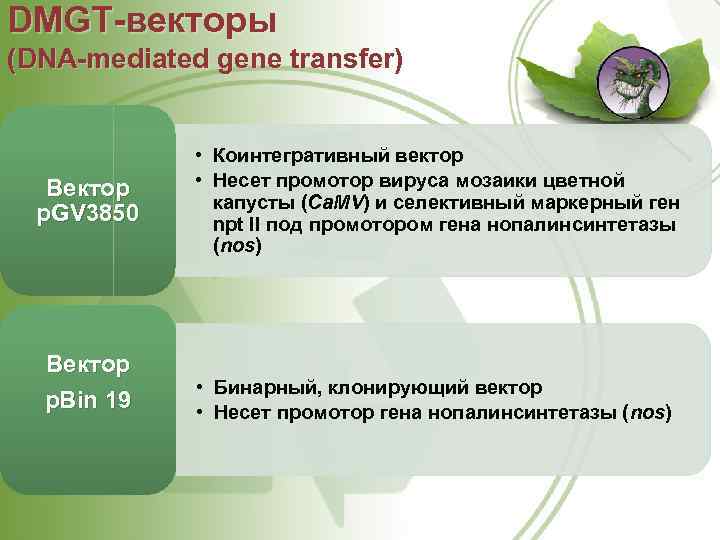 DMGT-векторы
(DNA-mediated gene transfer)

Вектор pGV3850

• Коинтегративный вектор
• Несет промотор вируса мозаики цветной капусты (CaMV) и селективный маркерный ген npt II под промотором гена нопалинсинтетазы (nos)

Вектор pBin 19

• Бинарный, клонирующий вектор
• Несет промотор гена нопалинсинтетазы (nos)